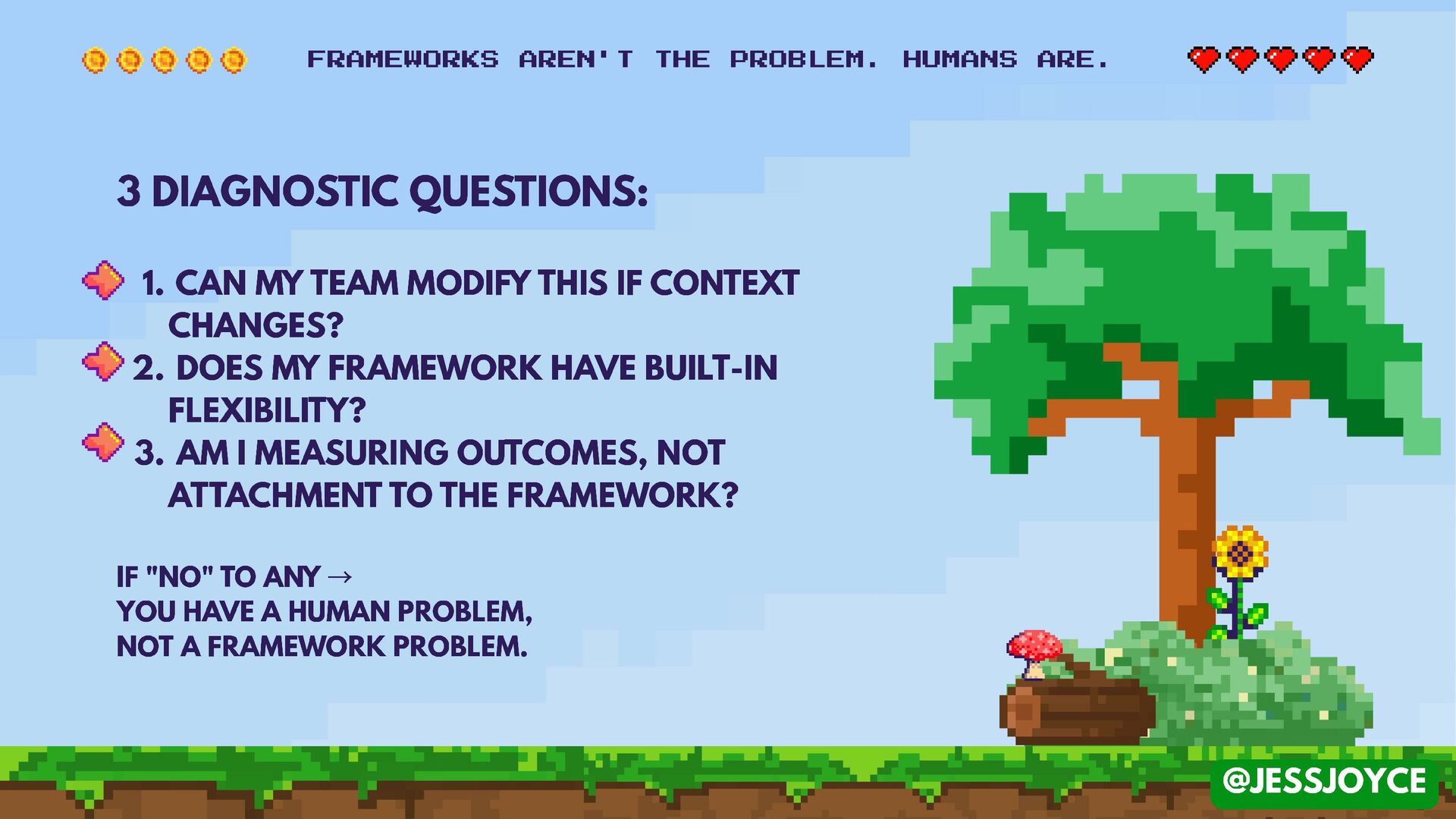 FRAMEWORKS AREN'T THE PROBLEM. HUMANS ARE.

3 DIAGNOSTIC QUESTIONS:

1. CAN MY TEAM MODIFY THIS IF CONTEXT CHANGES?
2. DOES MY FRAMEWORK HAVE BUILT-IN FLEXIBILITY?
3. AM I MEASURING OUTCOMES, NOT ATTACHMENT TO THE FRAMEWORK?

IF "NO" TO ANY →
YOU HAVE A HUMAN PROBLEM,
NOT A FRAMEWORK PROBLEM.

@JESSJOYCE